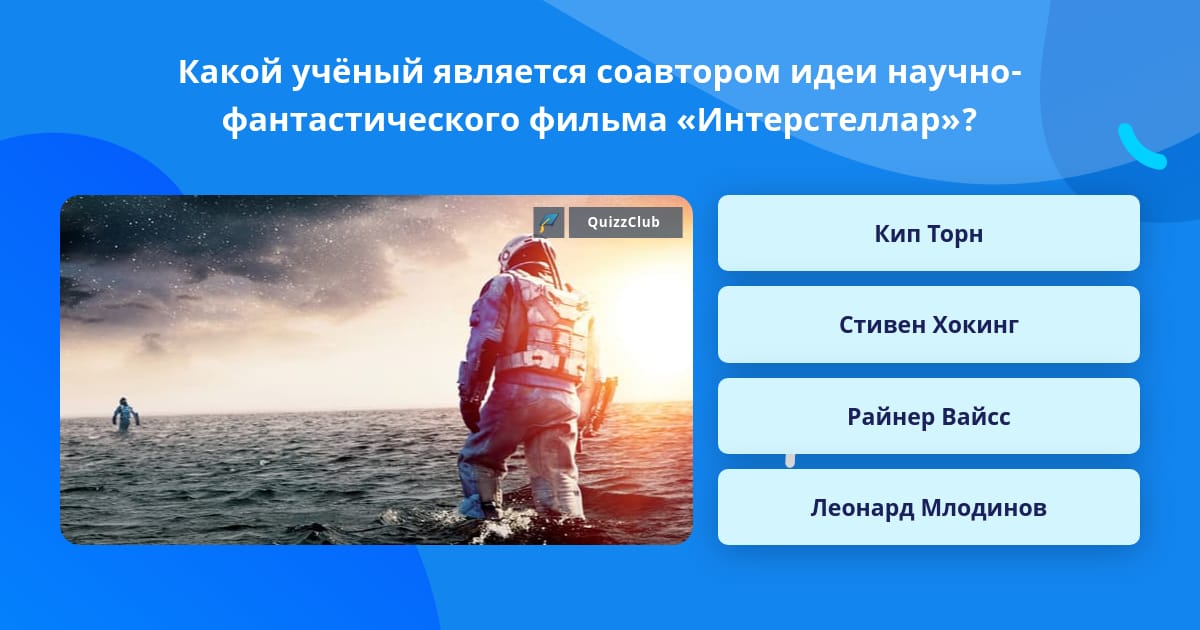 Какой учёный является соавтором идеи научно-фантастического фильма «Интерстеллар»?

QuizzClub

Кип Торн

Стивен Хокинг

Райнер Вайсс

Леонард Млодинов